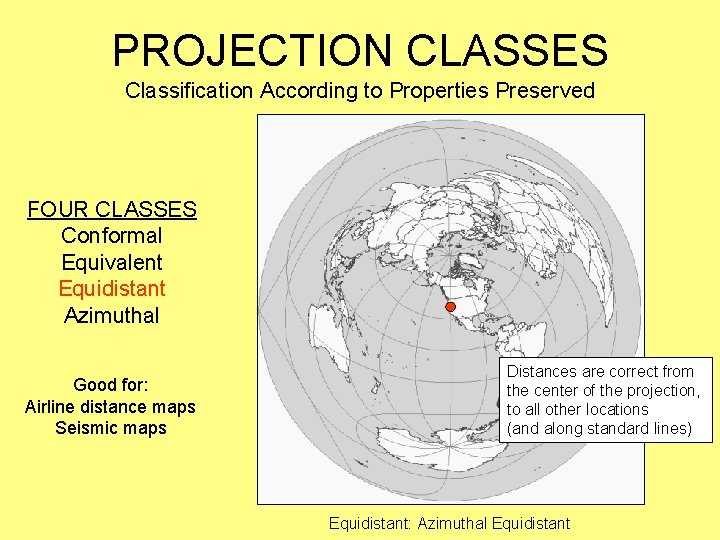 PROJECTION CLASSES
Classification According to Properties Preserved

FOUR CLASSES
Conformal
Equivalent
Equidistant
Azimuthal

Good for:
Airline distance maps
Seismic maps

Distances are correct from the center of the projection, to all other locations (and along standard lines)

Equidistant: Azimuthal Equidistant